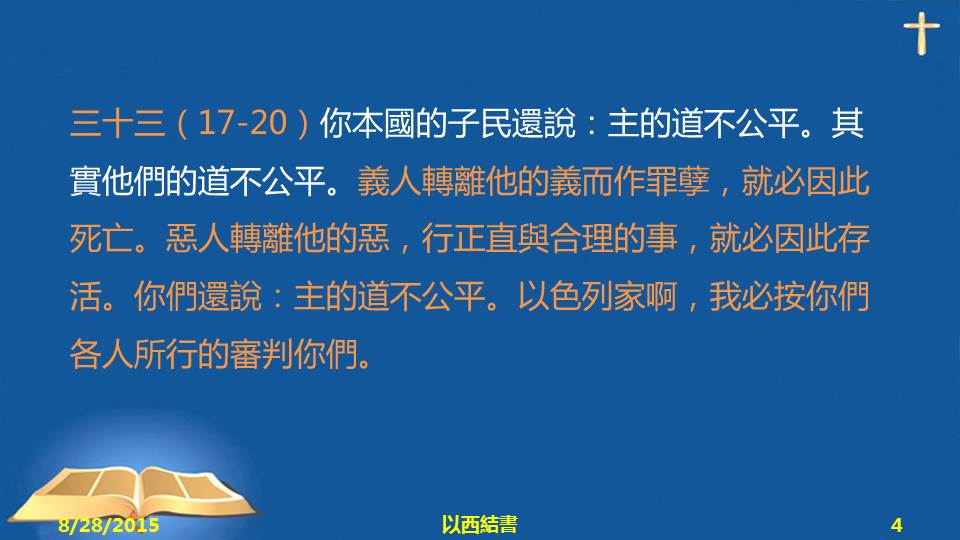 三十三（17-20）你本國的子民還說：主的道不公平。其實他們的道不公平。義人轉離他的義而作罪孽，就必因此死亡。惡人轉離他的惡，行正直與合理的事，就必因此存活。你們還說：主的道不公平。以色列家啊，我必按你們各人所行的審判你們。

8/28/2015 以西結書 4